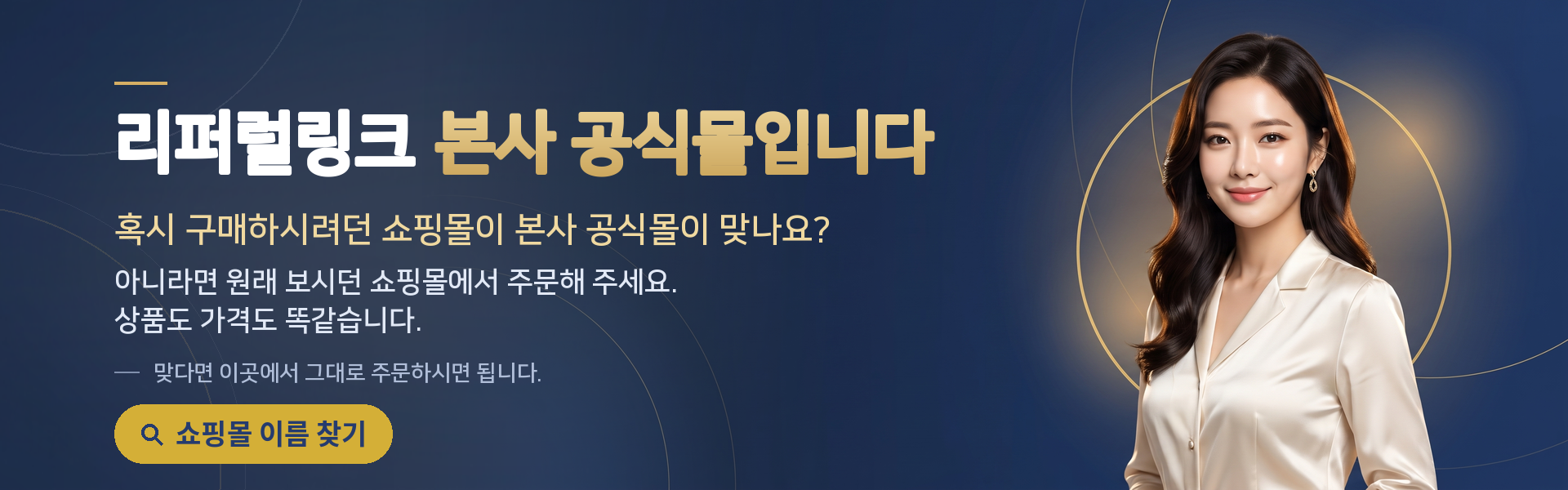 리퍼럴링크 본사 공식몰입니다

혹시 구매하시려던 쇼핑몰이 본사 공식몰이 맞나요?

아니라면 원래 보시던 쇼핑몰에서 주문해 주세요.
상품도 가격도 똑같습니다.

— 맞다면 이곳에서 그대로 주문하시면 됩니다.

쇼핑몰 이름 찾기